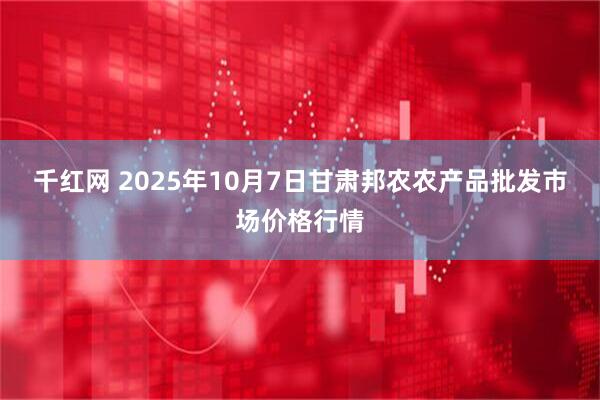 千红网 2025年10月7日甘肃邦农农产品批发市场价格行情